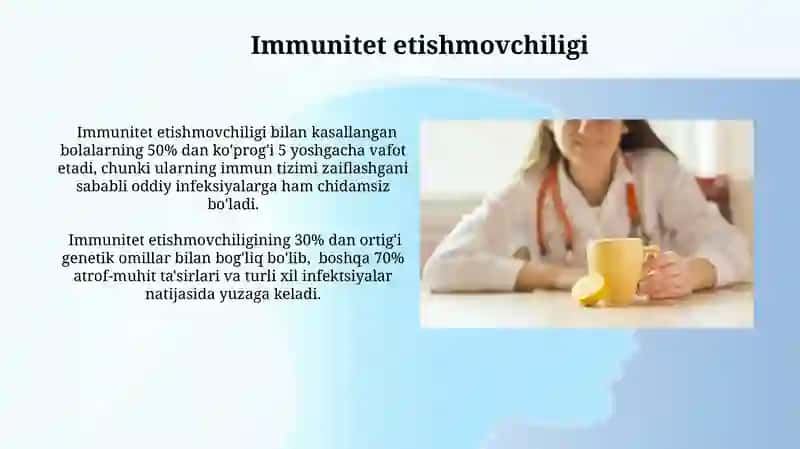 Immunitet etishmovchiligi

Immunitet etishmovchiligi bilan kasallangan bolalarning 50% dan ko'prog'i 5 yoshgacha vafot etadi, chunki ularning immun tizimi zaiflashgani sababli oddiy infeksiyalarga ham chidamsiz bo'ladi.

Immunitet etishmovchiligining 30% dan ortig'i genetik omillar bilan bog'liq bo'lib, boshqa 70% atrof-muhit ta'sirlari va turli xil infektsiyalar natijasida yuzaga keladi.